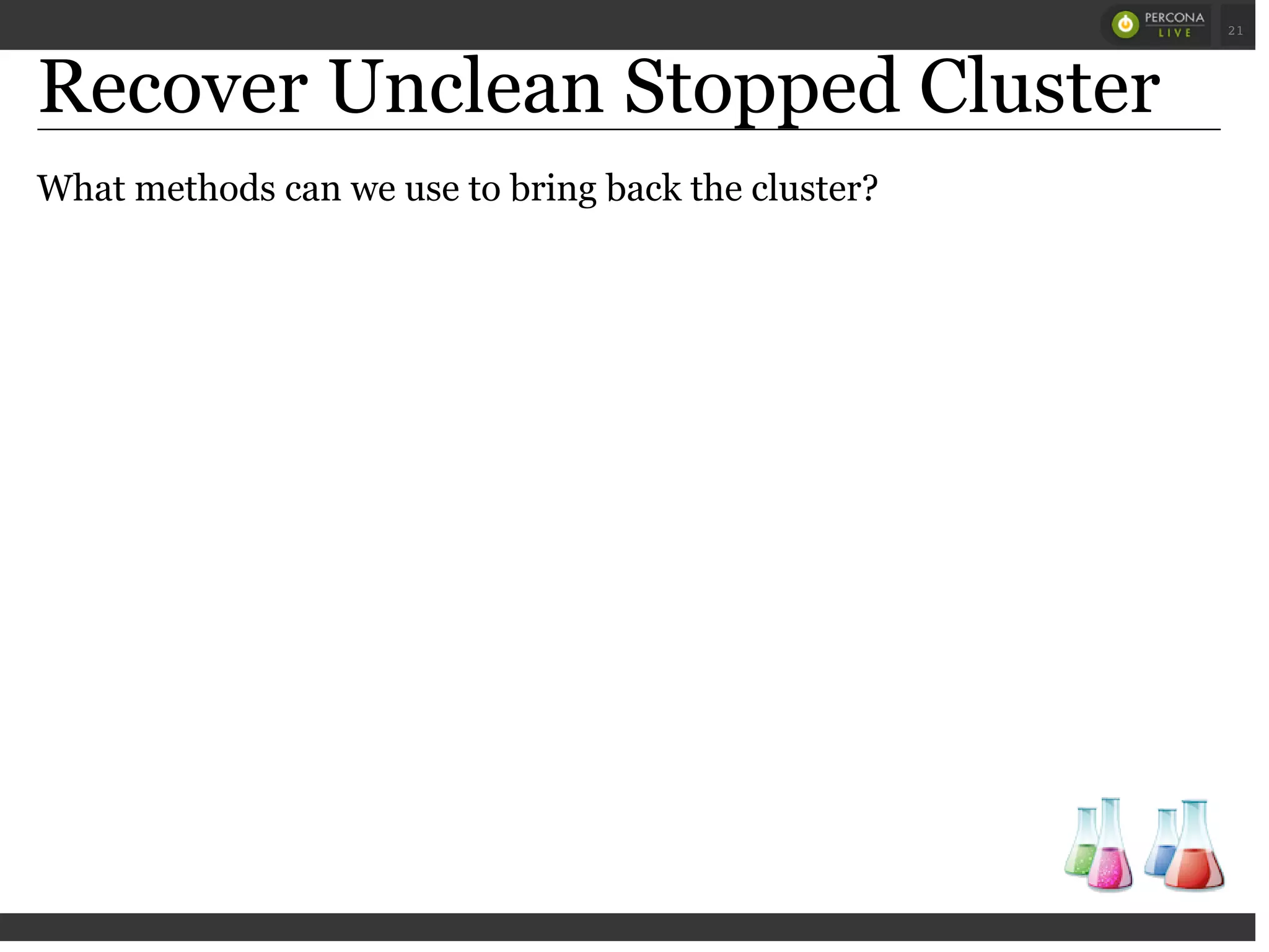 PERCONA LIVE

21

Recover Unclean Stopped Cluster

What methods can we use to bring back the cluster?